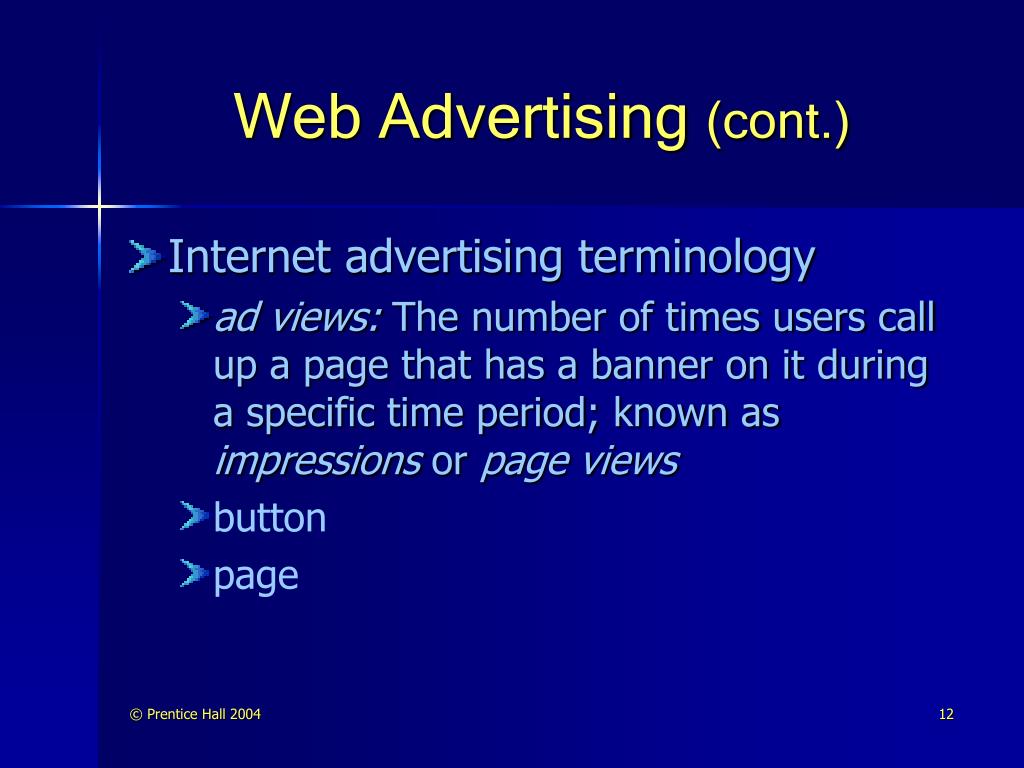 Web Advertising (cont.)

Internet advertising terminology

ad views: The number of times users call up a page that has a banner on it during a specific time period; known as impressions or page views

button

page

© Prentice Hall 2004

12